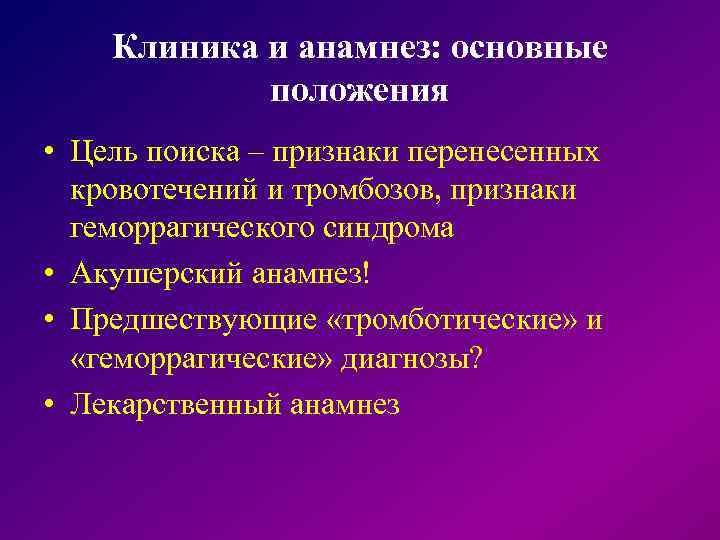 Клиника и анамнез: основные положения

• Цель поиска – признаки перенесенных кровотечений и тромбозов, признаки геморрагического синдрома
• Акушерский анамнез!
• Предшествующие «тромботические» и «геморрагические» диагнозы?
• Лекарственный анамнез